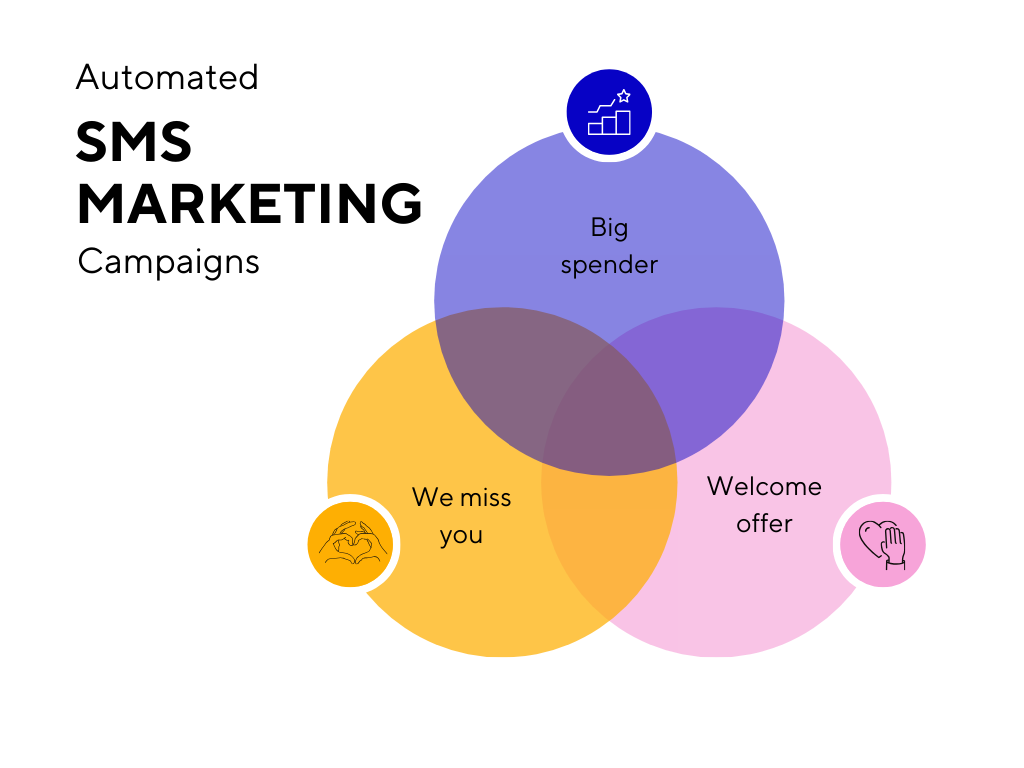 Automated
SMS MARKETING
Campaigns

Big spender

We miss you

Welcome offer